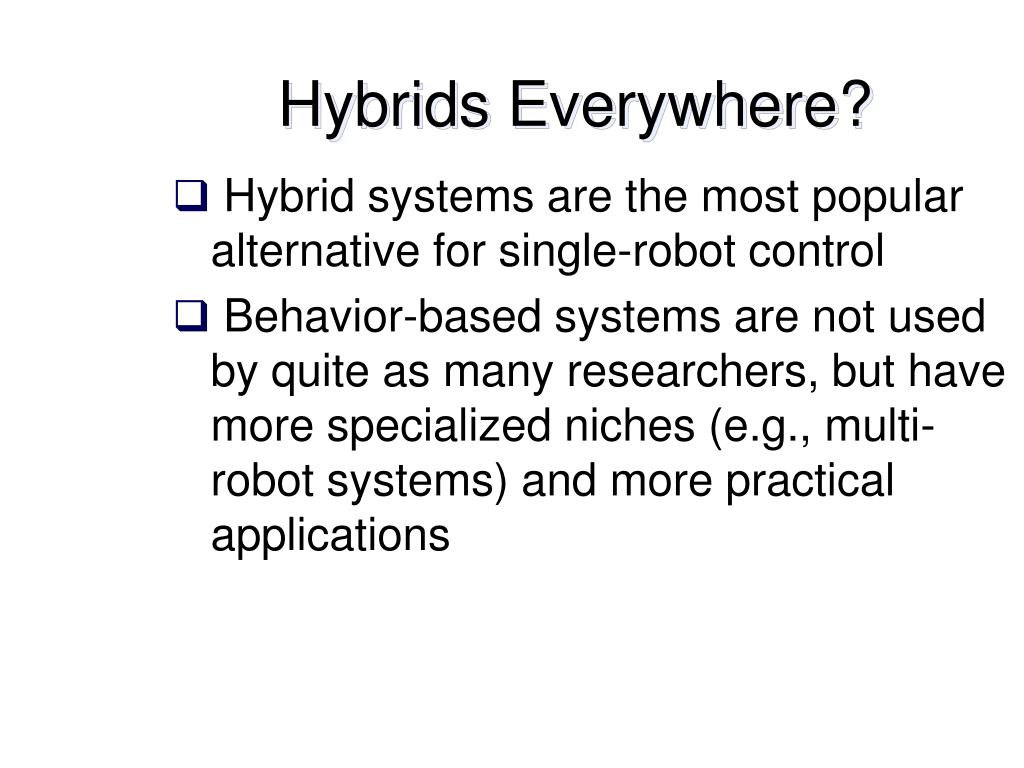 Hybrids Everywhere?

❑ Hybrid systems are the most popular alternative for single-robot control

❑ Behavior-based systems are not used by quite as many researchers, but have more specialized niches (e.g., multi-robot systems) and more practical applications